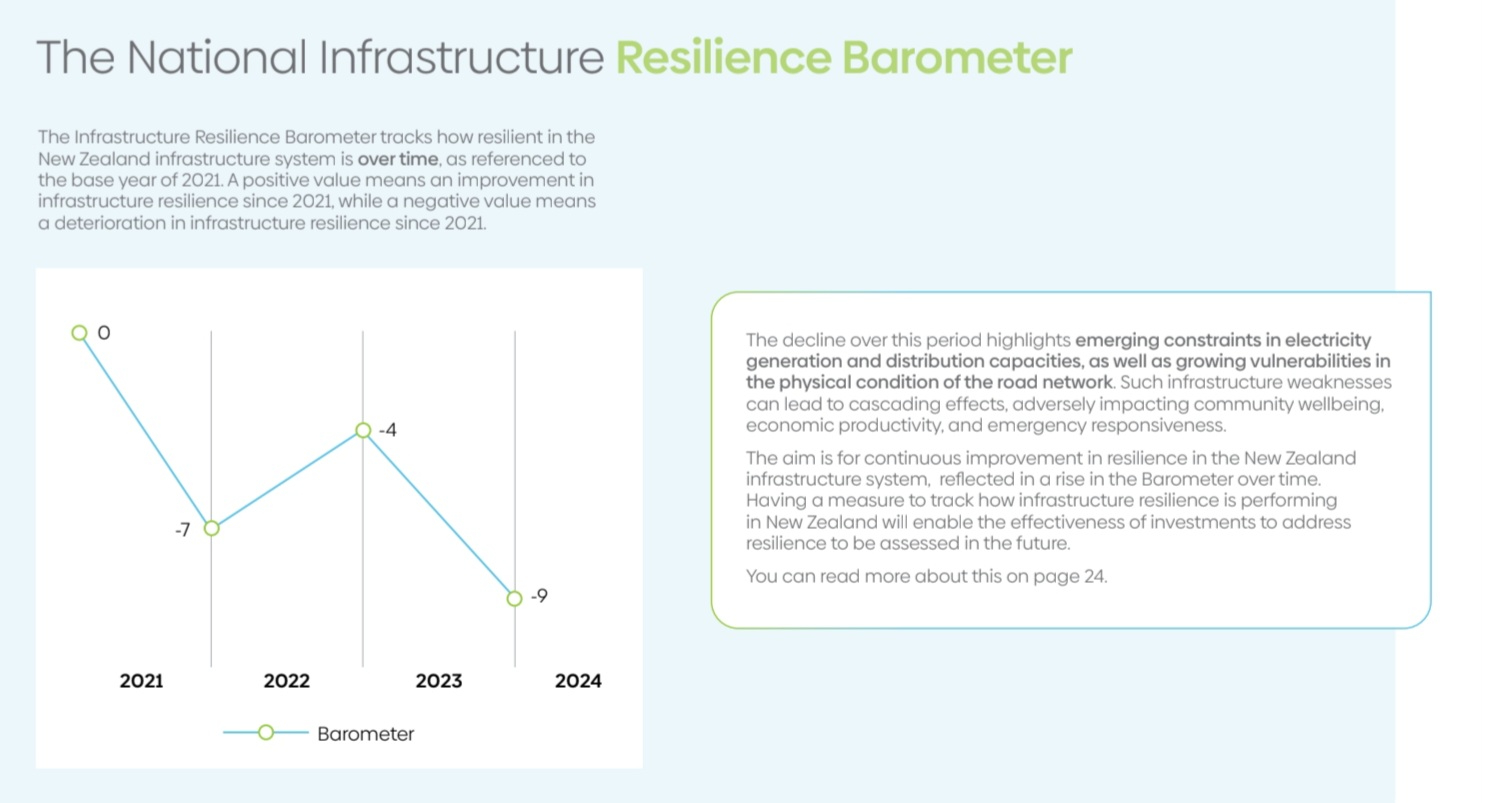 The National Infrastructure Resilience Barometer

The Infrastructure Resilience Barometer tracks how resilient in the New Zealand infrastructure system is over time, as referenced to the base year of 2021. A positive value means an improvement in infrastructure resilience since 2021, while a negative value means a deterioration in infrastructure resilience since 2021.

0
-7
-4
-9
2021
2022
2023
2024
Barometer

The decline over this period highlights emerging constraints in electricity generation and distribution capacities, as well as growing vulnerabilities in the physical condition of the road network. Such infrastructure weaknesses can lead to cascading effects, adversely impacting community wellbeing, economic productivity, and emergency responsiveness.

The aim is for continuous improvement in resilience in the New Zealand infrastructure system, reflected in a rise in the Barometer over time. Having a measure to track how infrastructure resilience is performing in New Zealand will enable the effectiveness of investments to address resilience to be assessed in the future.

You can read more about this on page 24.